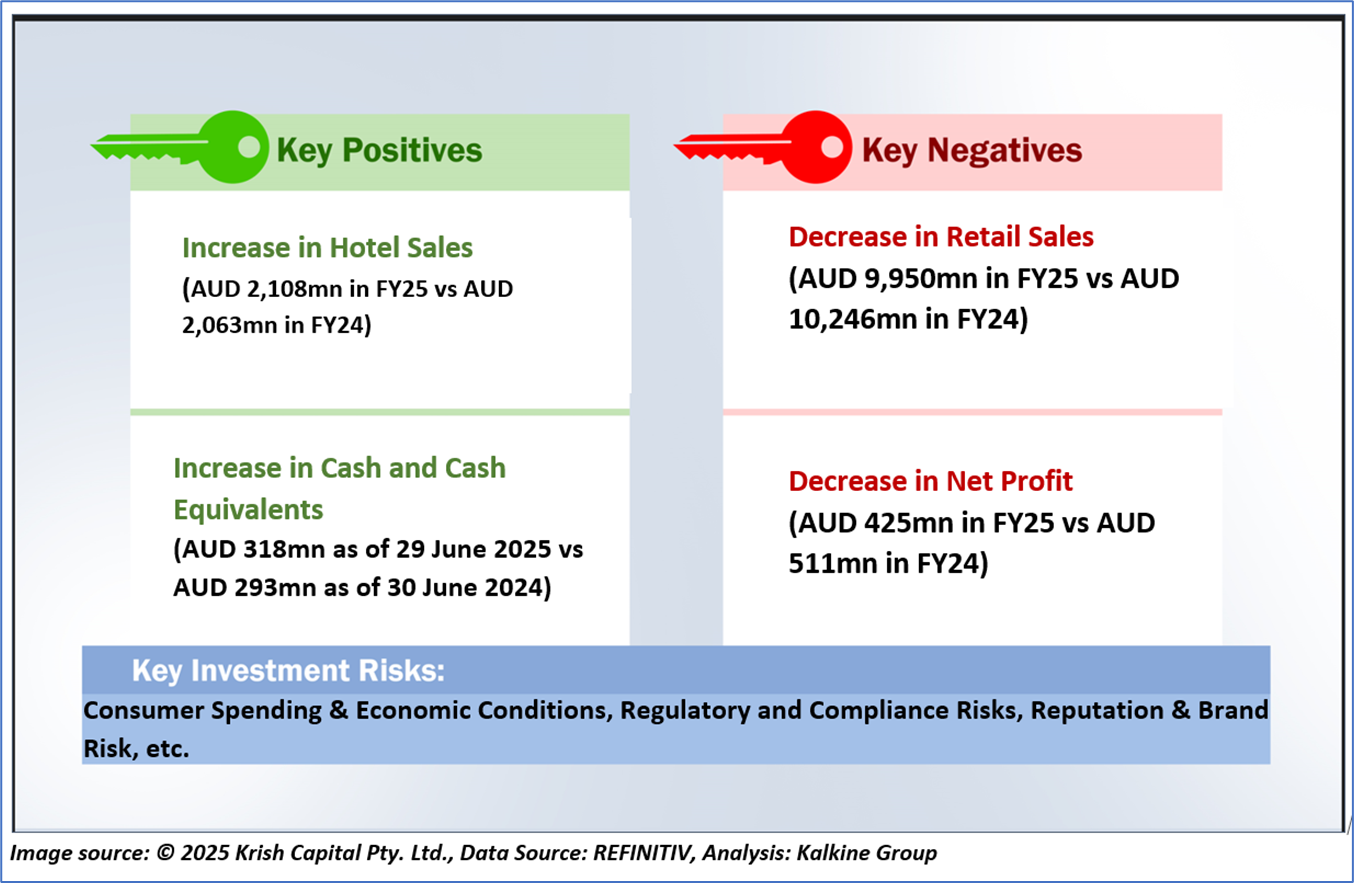 Key Positives

Increase in Hotel Sales
(AUD 2,108mn in FY25 vs AUD 2,063mn in FY24)

Increase in Cash and Cash Equivalents
(AUD 318mn as of 29 June 2025 vs AUD 293mn as of 30 June 2024)

Key Negatives

Decrease in Retail Sales
(AUD 9,950mn in FY25 vs AUD 10,246mn in FY24)

Decrease in Net Profit
(AUD 425mn in FY25 vs AUD 511mn in FY24)

Key Investment Risks:
Consumer Spending & Economic Conditions, Regulatory and Compliance Risks, Reputation & Brand Risk, etc.

Image source: © 2025 Krish Capital Pty. Ltd., Data Source: REFINITIV, Analysis: Kalkine Group